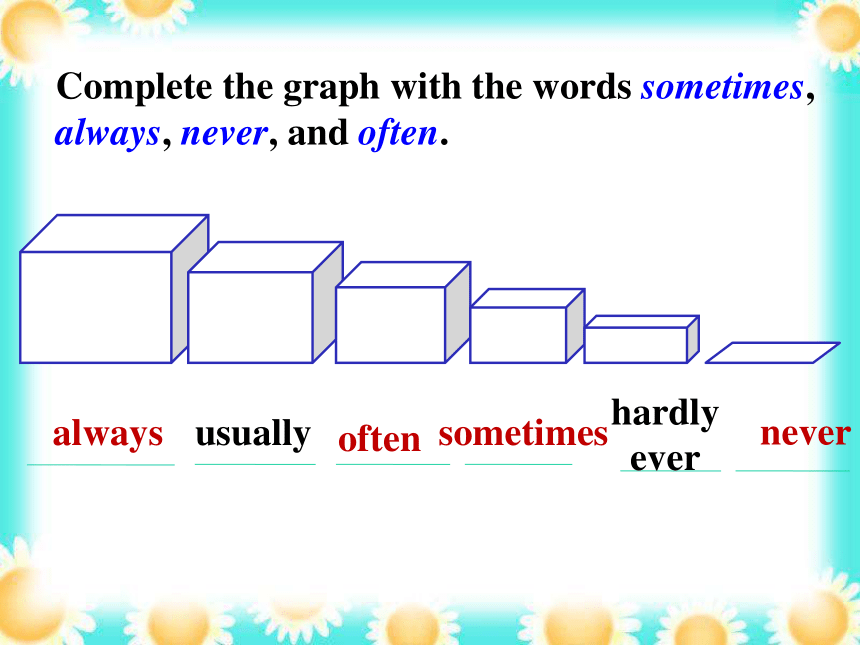 Complete the graph with the words sometimes, always, never, and often.

always usually often sometimes hardly ever never